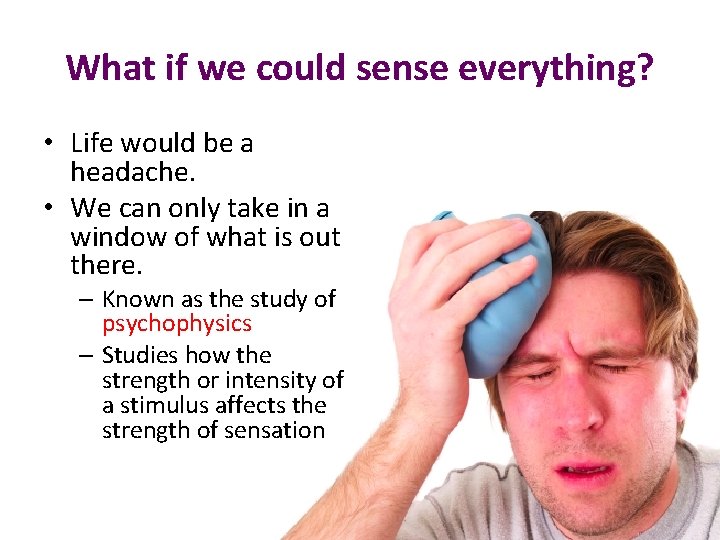 What if we could sense everything?

• Life would be a headache.

• We can only take in a window of what is out there.

– Known as the study of psychophysics

– Studies how the strength or intensity of a stimulus affects the strength of sensation